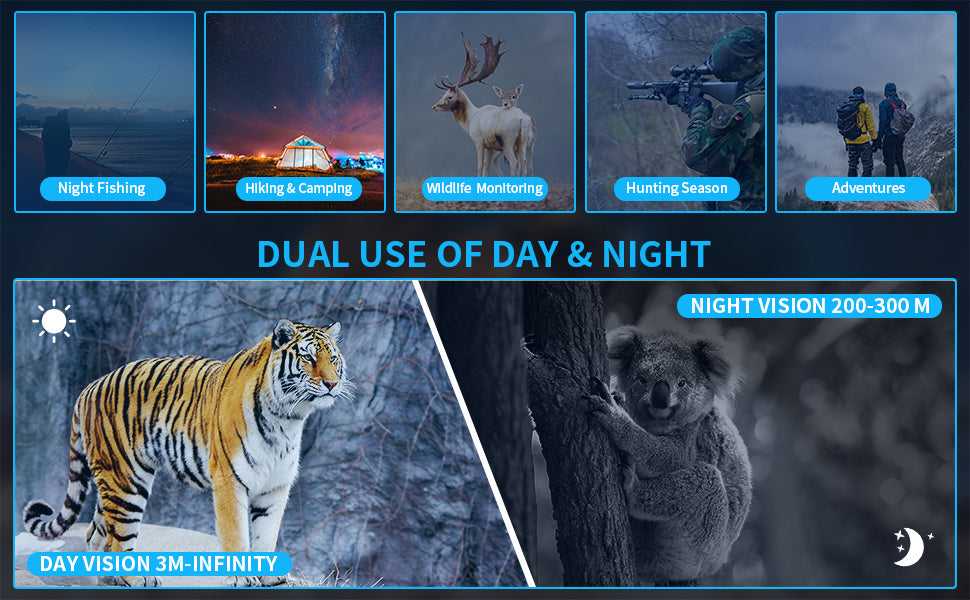 Night Fishing

Hiking & Camping

Wildlife Monitoring

Hunting Season

Adventures

DUAL USE OF DAY & NIGHT

NIGHT VISION 200-300 M

DAY VISION 3M-INFINITY